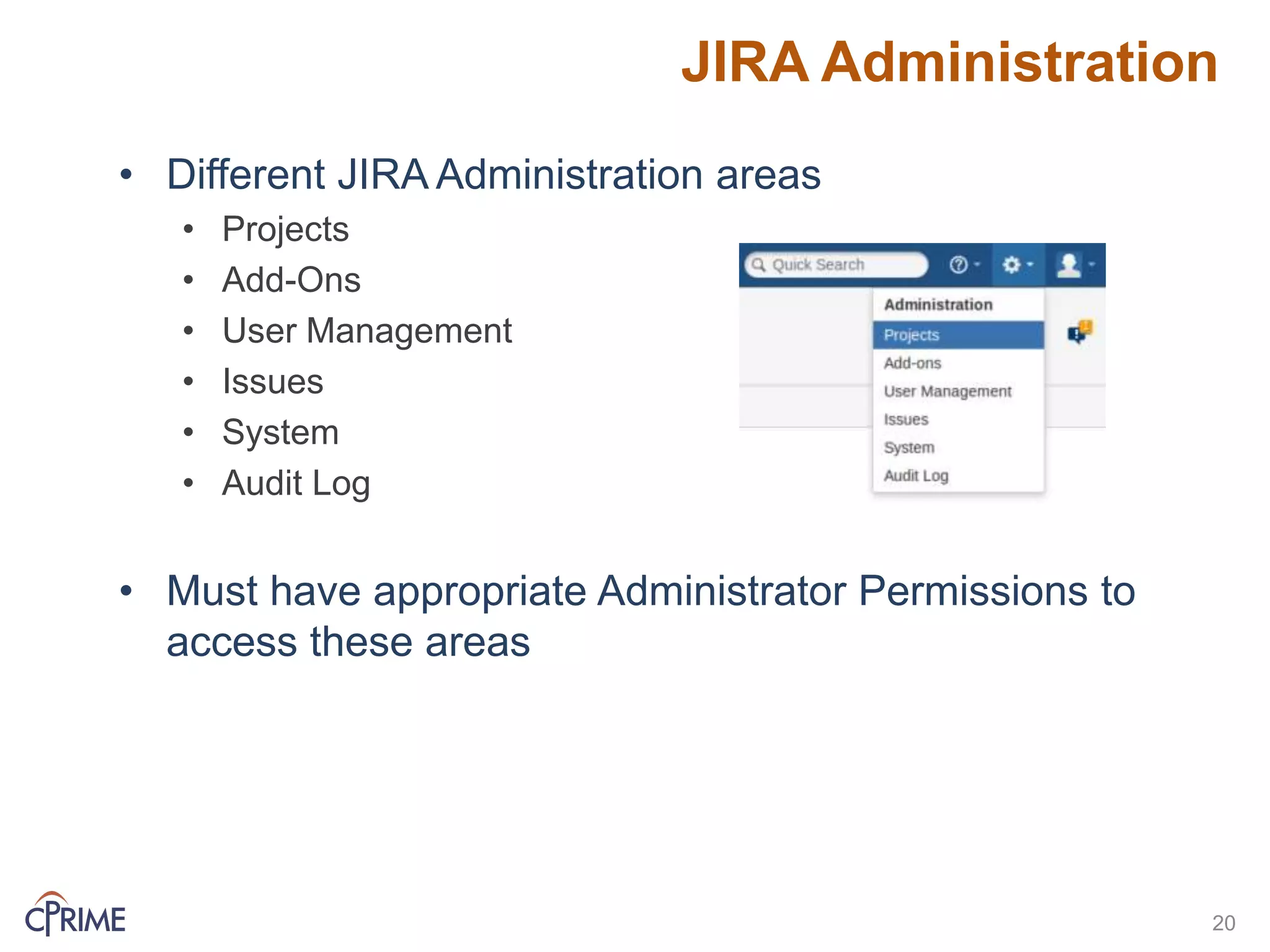 JIRA Administration

• Different JIRA Administration areas
  • Projects
  • Add-Ons
  • User Management
  • Issues
  • System
  • Audit Log

Quick Search

Administration
Projects
Add-ons
User Management
Issues
System
Audit Log

• Must have appropriate Administrator Permissions to access these areas

CPRIME

20